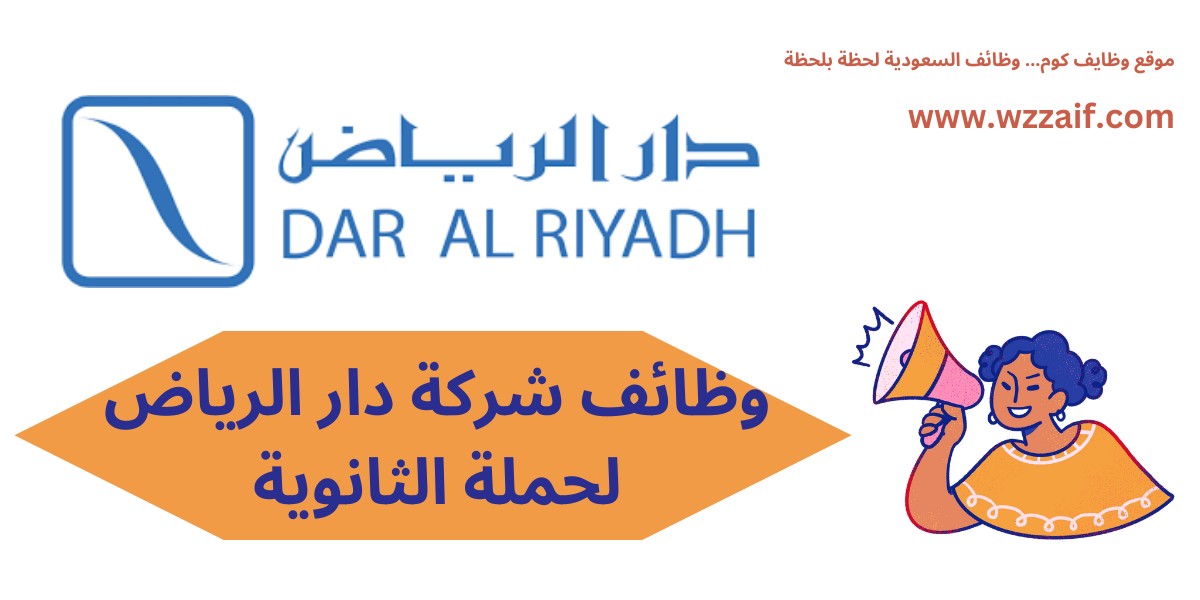 موقع وظايف كوم... وظائف السعودية لحظة بلحظة

www.wzzaif.com

دار الرياض
DAR AL RIYADH

وظائف شركة دار الرياض لحملة الثانوية